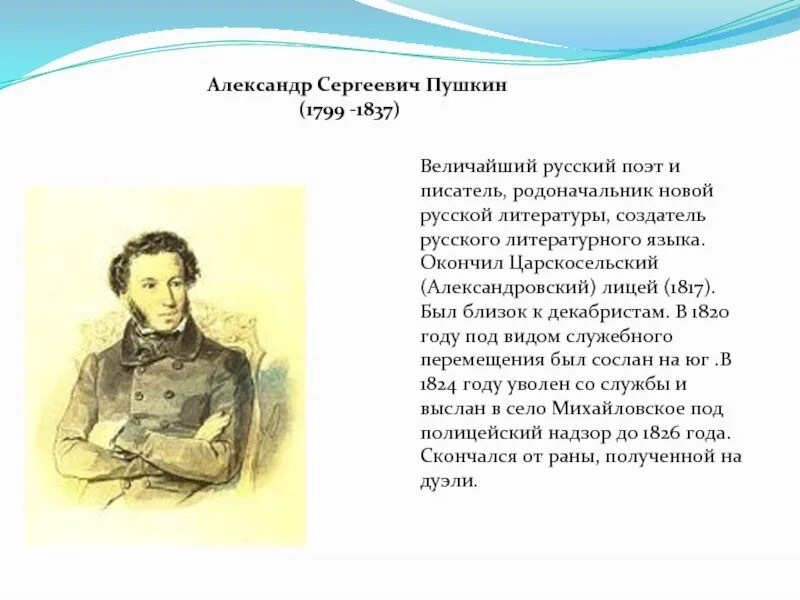 Александр Сергеевич Пушкин
(1799 -1837)

Величайший русский поэт и писатель, родоначальник новой русской литературы, создатель русского литературного языка. Окончил Царскосельский (Александровский) лицей (1817). Был близок к декабристам. В 1820 году под видом служебного перемещения был сослан на юг .В 1824 году уволен со службы и выслан в село Михайловское под полицейский надзор до 1826 года. Скончался от раны, полученной на дуэли.